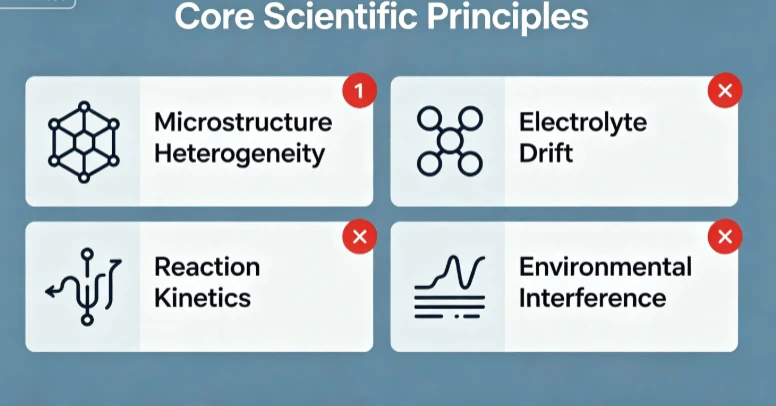 Core Scientific Principles

1

Microstructure Heterogeneity

×

Electrolyte Drift

×

Reaction Kinetics

×

Environmental Interference